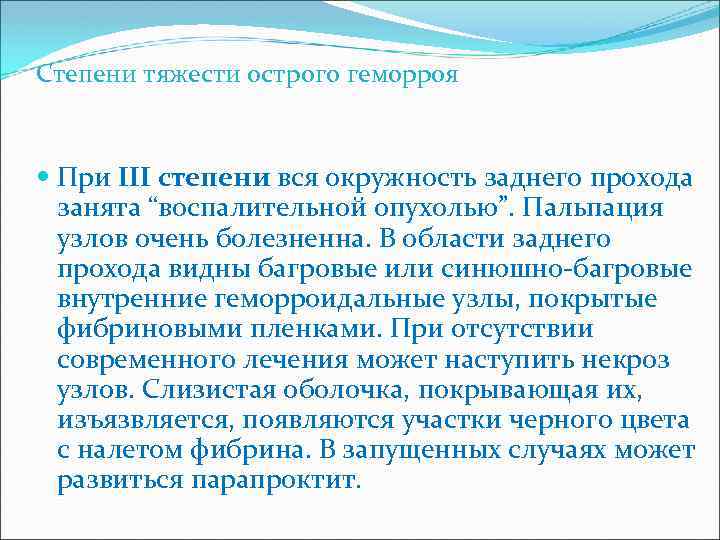 Степени тяжести острого геморроя

При III степени вся окружность заднего прохода занята “воспалительной опухолью”. Пальпация узлов очень болезненна. В области заднего прохода видны багровые или синюшно-багровые внутренние геморроидальные узлы, покрытые фибриновыми пленками. При отсутствии современного лечения может наступить некроз узлов. Слизистая оболочка, покрывающая их, изъязвляется, появляются участки черного цвета с налетом фибрина. В запущенных случаях может развиться парапроктит.